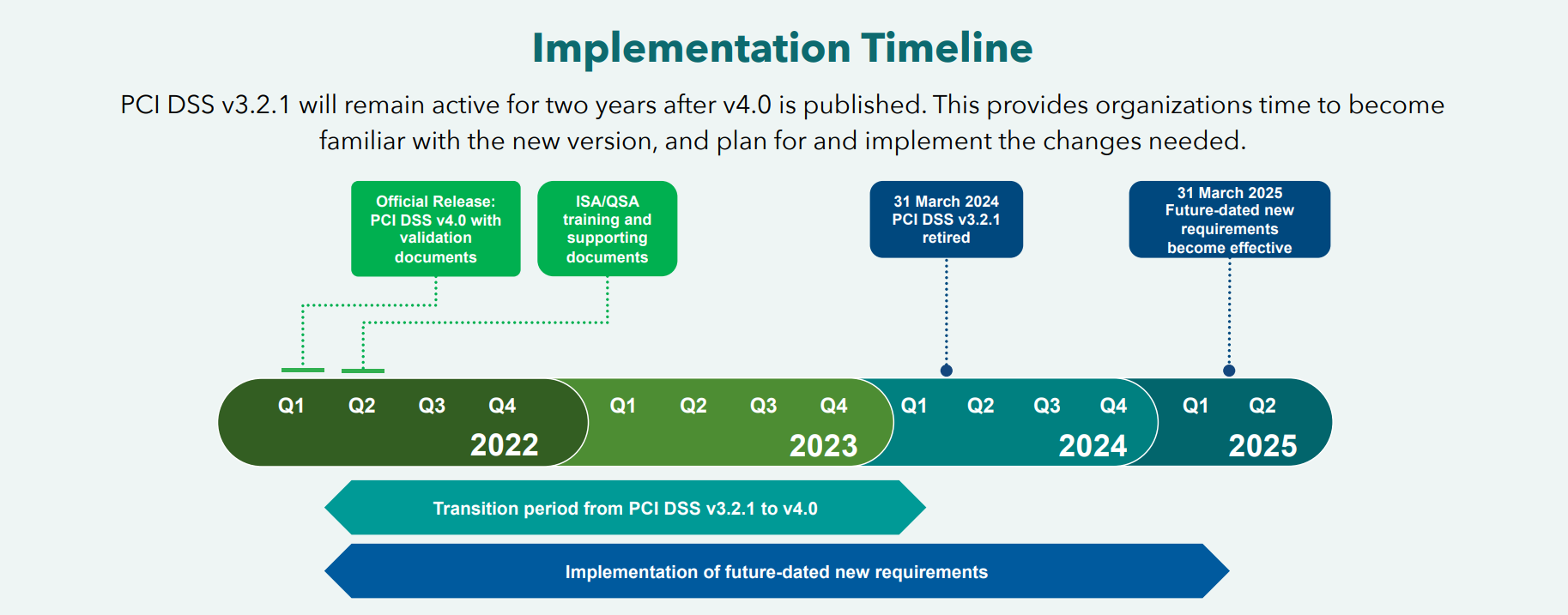 Implementation Timeline

PCI DSS v3.2.1 will remain active for two years after v4.0 is published. This provides organizations time to become familiar with the new version, and plan for and implement the changes needed.

Official Release: PCI DSS v4.0 with validation documents

ISA/QSA training and supporting documents

31 March 2024 PCI DSS v3.2.1 retired

31 March 2025 Future-dated new requirements become effective

Q1 Q2 Q3 Q4
2022

Q1 Q2 Q3 Q4
2023

Q1 Q2 Q3 Q4
2024

Q1 Q2
2025

Transition period from PCI DSS v3.2.1 to v4.0

Implementation of future-dated new requirements